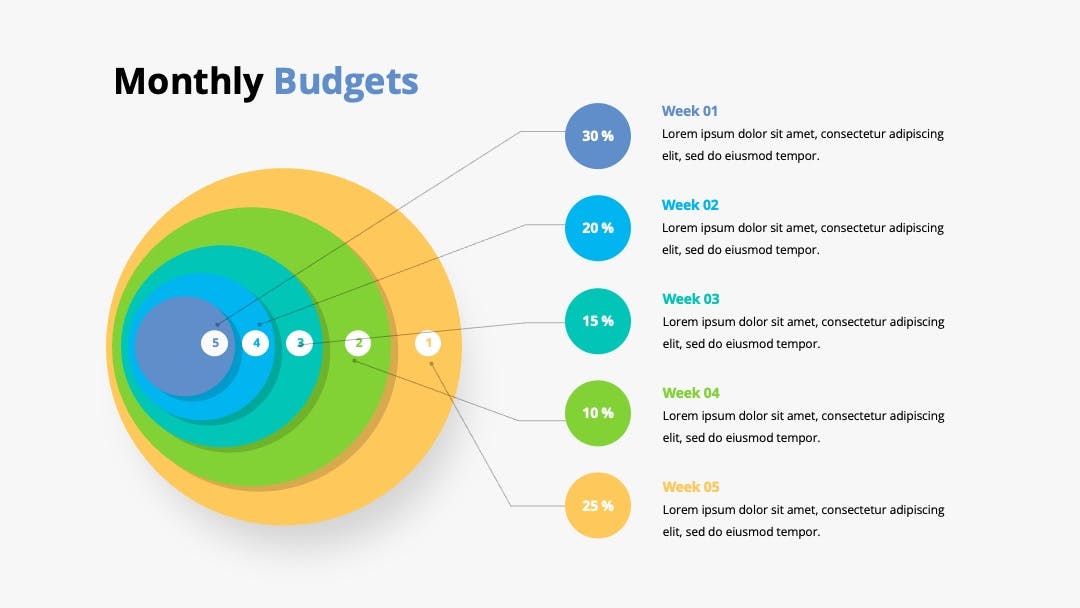 Monthly Budgets

5 4 3 2 1

30 %
Week 01
Lorem ipsum dolor sit amet, consectetur adipiscing elit, sed do eiusmod tempor.

20 %
Week 02
Lorem ipsum dolor sit amet, consectetur adipiscing elit, sed do eiusmod tempor.

15 %
Week 03
Lorem ipsum dolor sit amet, consectetur adipiscing elit, sed do eiusmod tempor.

10 %
Week 04
Lorem ipsum dolor sit amet, consectetur adipiscing elit, sed do eiusmod tempor.

25 %
Week 05
Lorem ipsum dolor sit amet, consectetur adipiscing elit, sed do eiusmod tempor.